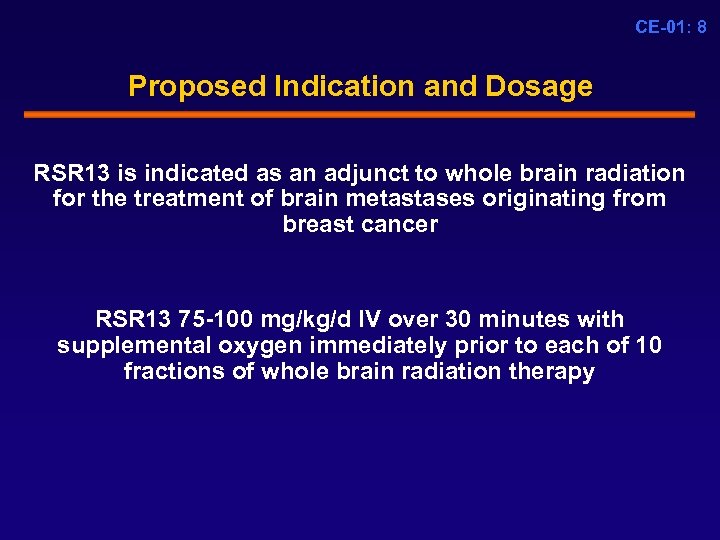 CE-01: 8

Proposed Indication and Dosage

RSR13 is indicated as an adjunct to whole brain radiation for the treatment of brain metastases originating from breast cancer

RSR13 75-100 mg/kg/d IV over 30 minutes with supplemental oxygen immediately prior to each of 10 fractions of whole brain radiation therapy